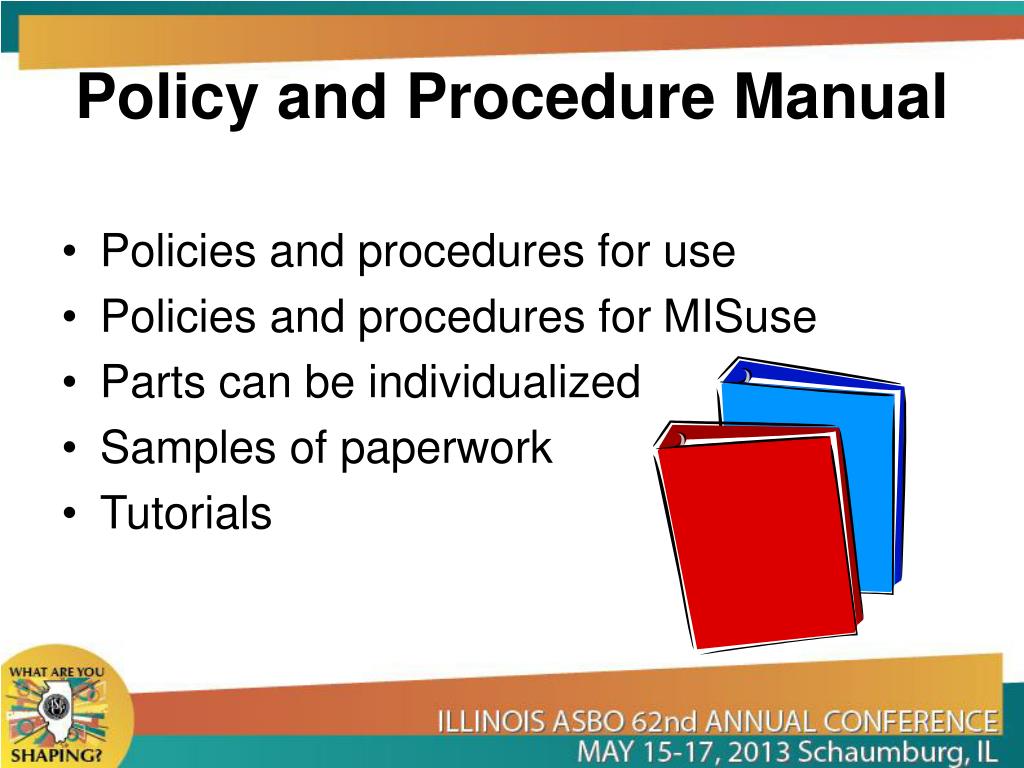 Policy and Procedure Manual

• Policies and procedures for use
• Policies and procedures for MISuse
• Parts can be individualized
• Samples of paperwork
• Tutorials

WHAT ARE YOU SHAPING?

ILLINOIS ASBO 62nd ANNUAL CONFERENCE
MAY 15-17, 2013 Schaumburg, IL